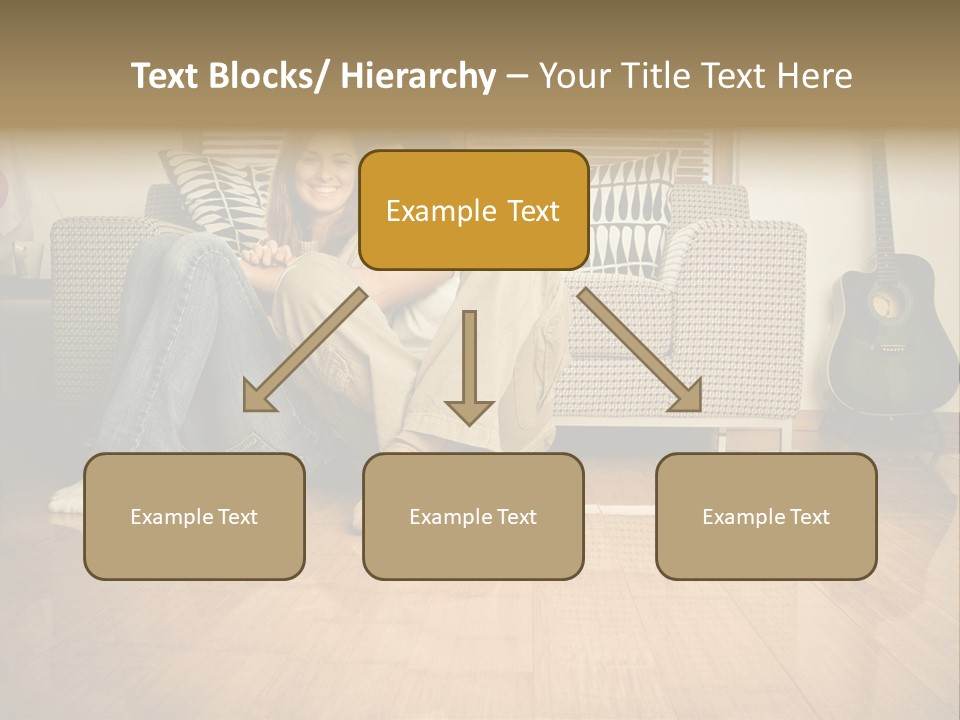 Text Blocks/ Hierarchy – Your Title Text Here

Example Text

Example Text

Example Text

Example Text